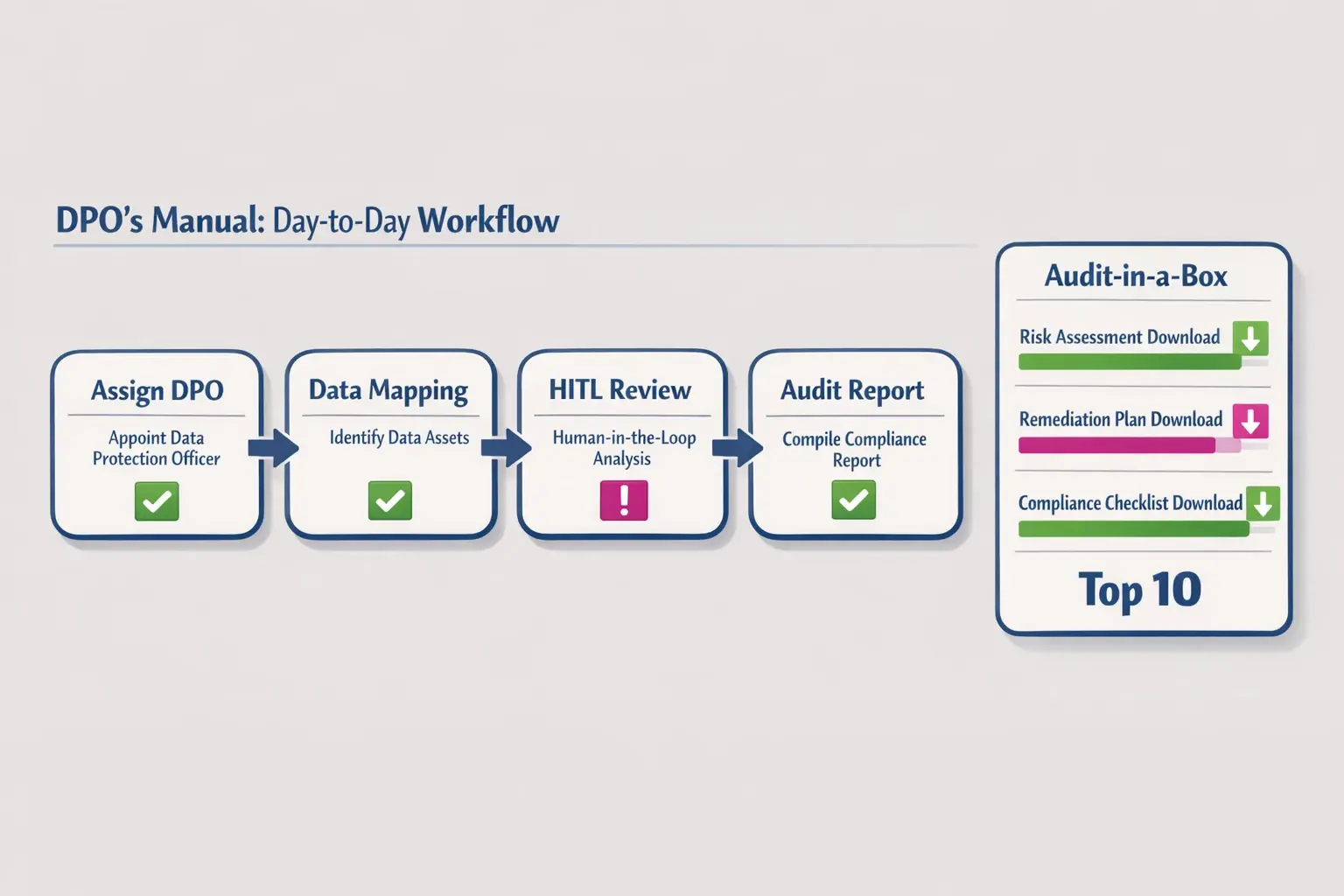 DPO's Manual: Day-to-Day Workflow

Assign DPO
Appoint Data Protection Officer

Data Mapping
Identify Data Assets

HITL Review
Human-in-the-Loop Analysis

Audit Report
Compile Compliance Report

Audit-in-a-Box
Risk Assessment Download
Remediation Plan Download
Compliance Checklist Download
Top 10